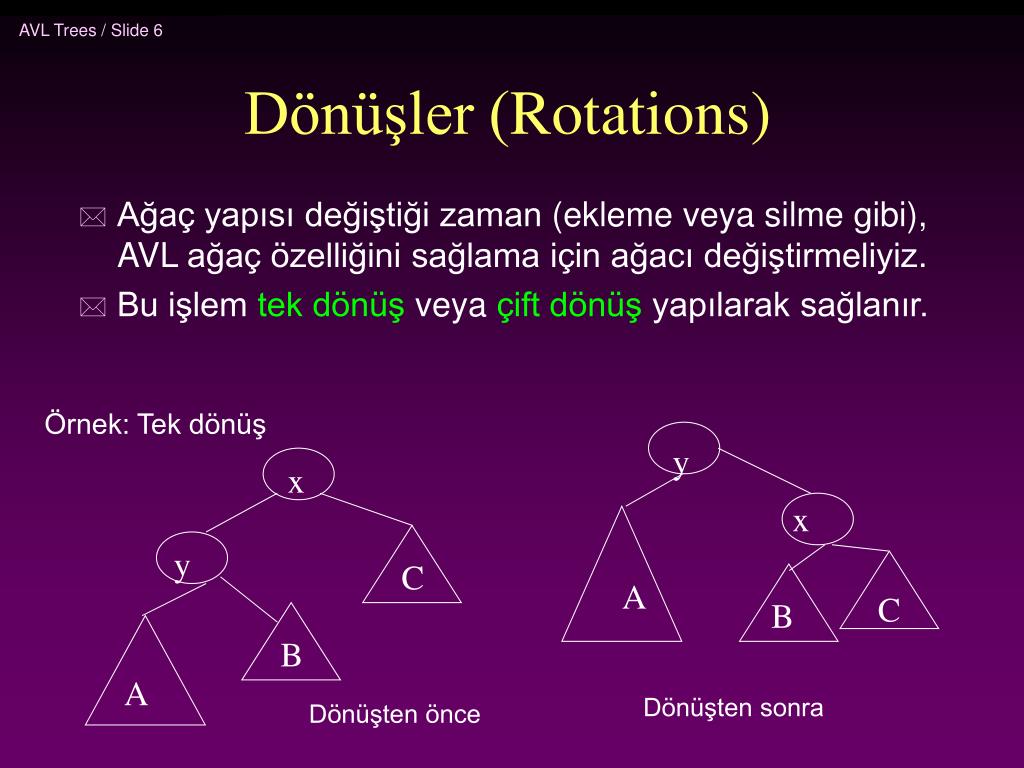 AVL Trees / Slide 6

Dönüşler (Rotations)

Ağaç yapısı değiştiği zaman (ekleme veya silme gibi), AVL ağaç özelliğini sağlama için ağacı değiştirmeliyiz.

Bu işlem tek dönüş veya çift dönüş yapılarak sağlanır.

Örnek: Tek dönüş

x

y

C

B

A

Dönüşten önce

y

x

A

B

C

Dönüşten sonra